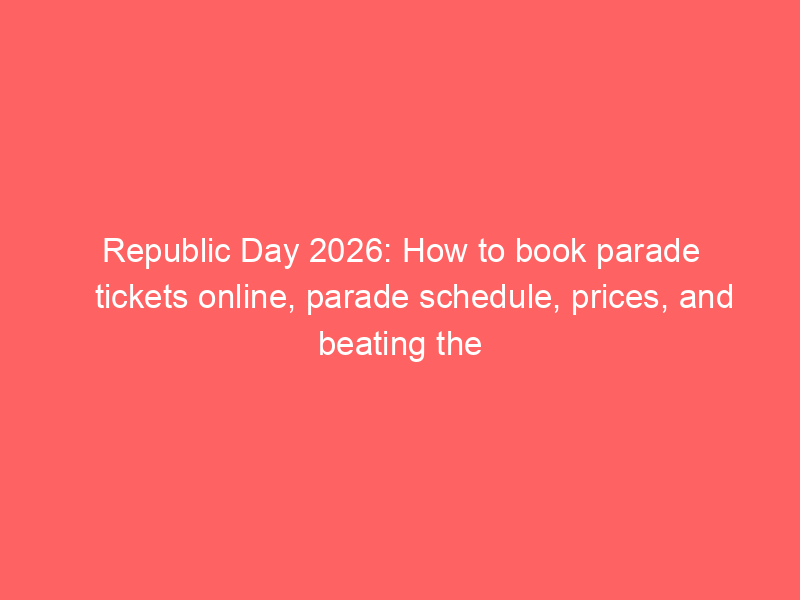 Republic Day 2026: How to book parade tickets online, parade schedule, prices, and beating the